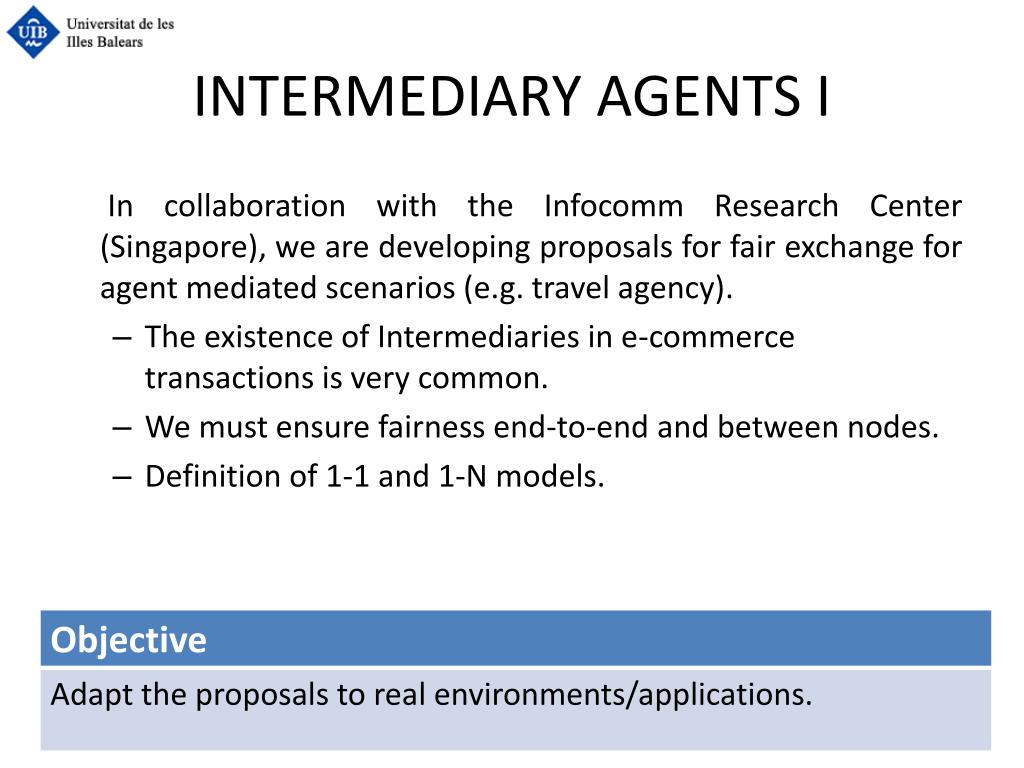 UIB Universitat de les Illes Balears

INTERMEDIARY AGENTS I

In collaboration with the Infocomm Research Center (Singapore), we are developing proposals for fair exchange for agent mediated scenarios (e.g. travel agency).

– The existence of Intermediaries in e-commerce transactions is very common.
– We must ensure fairness end-to-end and between nodes.
– Definition of 1-1 and 1-N models.

| Objective |
|---|
| Adapt the proposals to real environments/applications. |